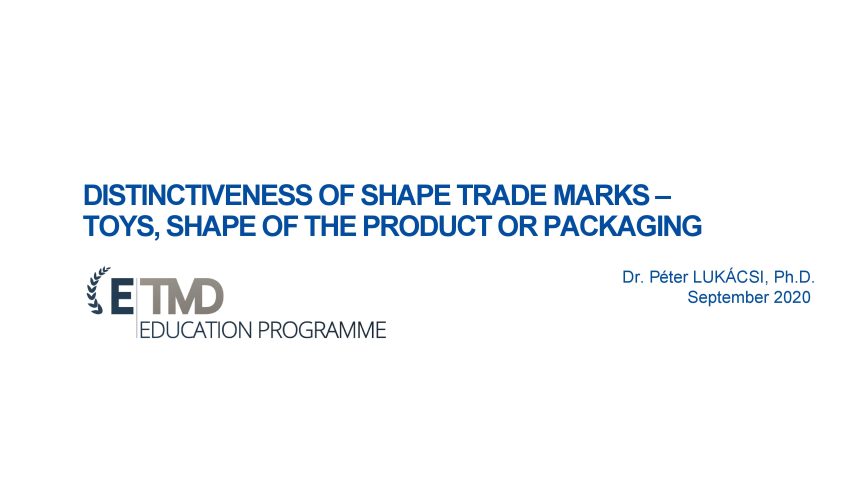 DISTINCTIVENESS OF SHAPE TRADE MARKS – TOYS, SHAPE OF THE PRODUCT OR PACKAGING

ETMD
EDUCATION PROGRAMME

Dr. Péter LUKÁCSI, Ph.D.
September 2020